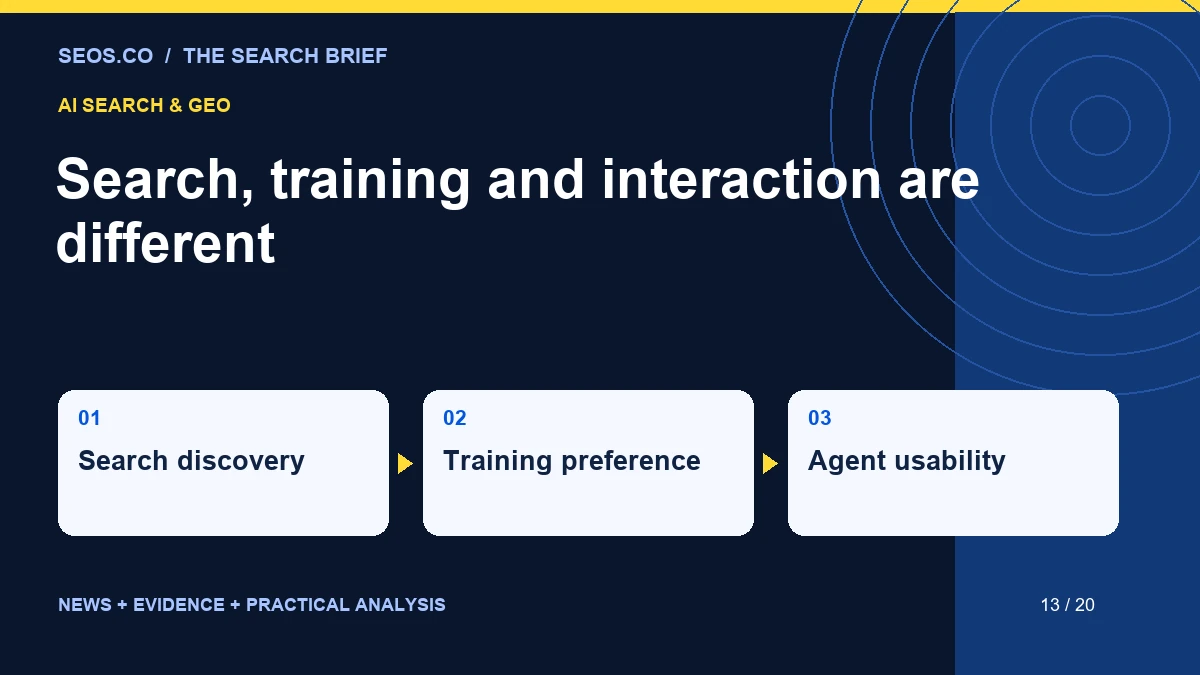 SEOS.CO / THE SEARCH BRIEF

AI SEARCH & GEO

Search, training and interaction are different

01
Search discovery

02
Training preference

03
Agent usability

NEWS + EVIDENCE + PRACTICAL ANALYSIS

13 / 20